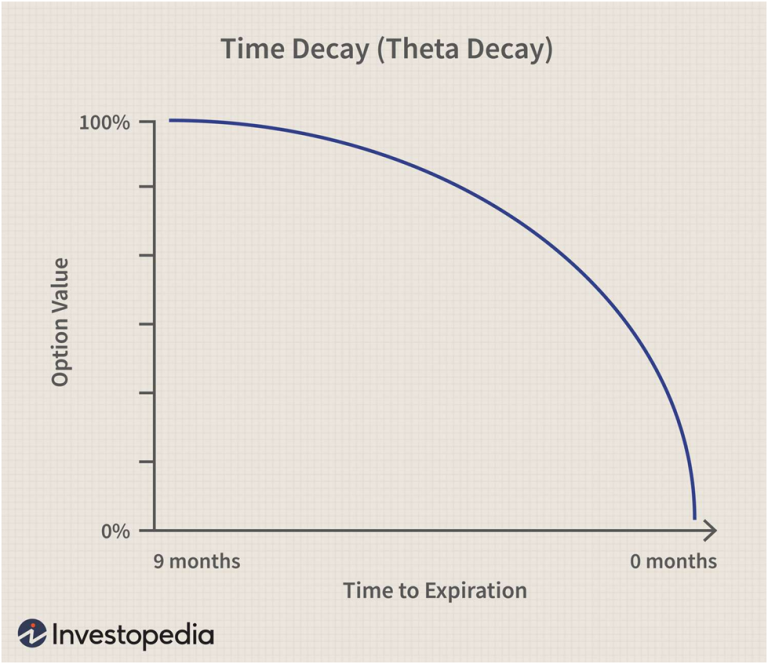 Time Decay (Theta Decay)

100%

Option Value

0%

9 months

0 months

Time to Expiration

Investopedia